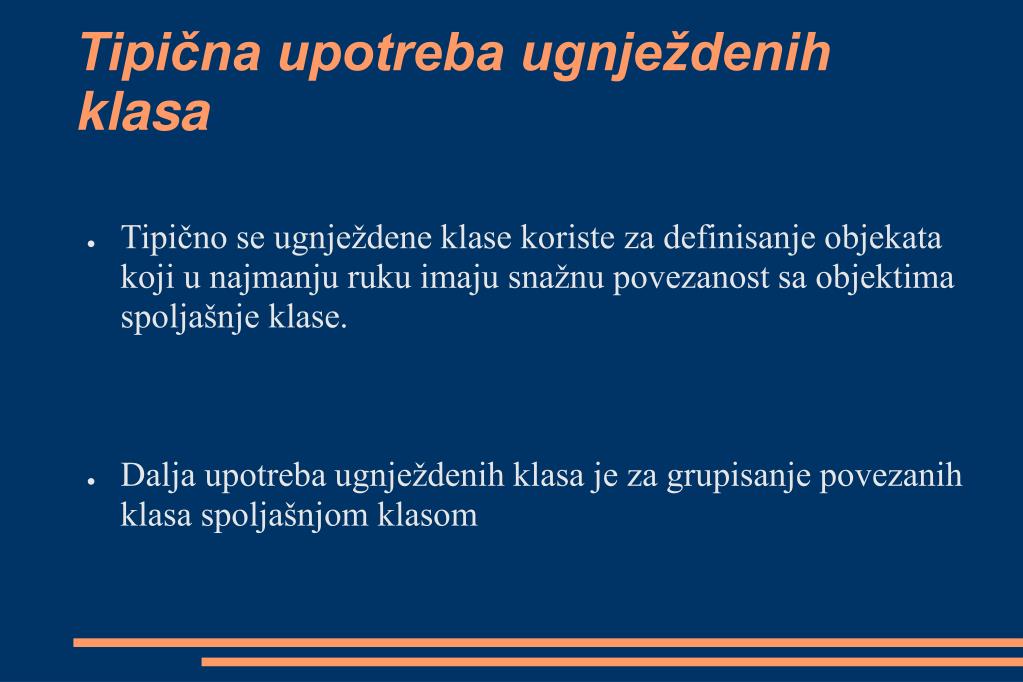 Tipična upotreba ugnježdenih klasa

● Tipično se ugnježdene klase koriste za definisanje objekata koji u najmanju ruku imaju snažnu povezanost sa objektima spoljašnje klase.

● Dalja upotreba ugnježdenih klasa je za grupisanje povezanih klasa spoljašnjom klasom